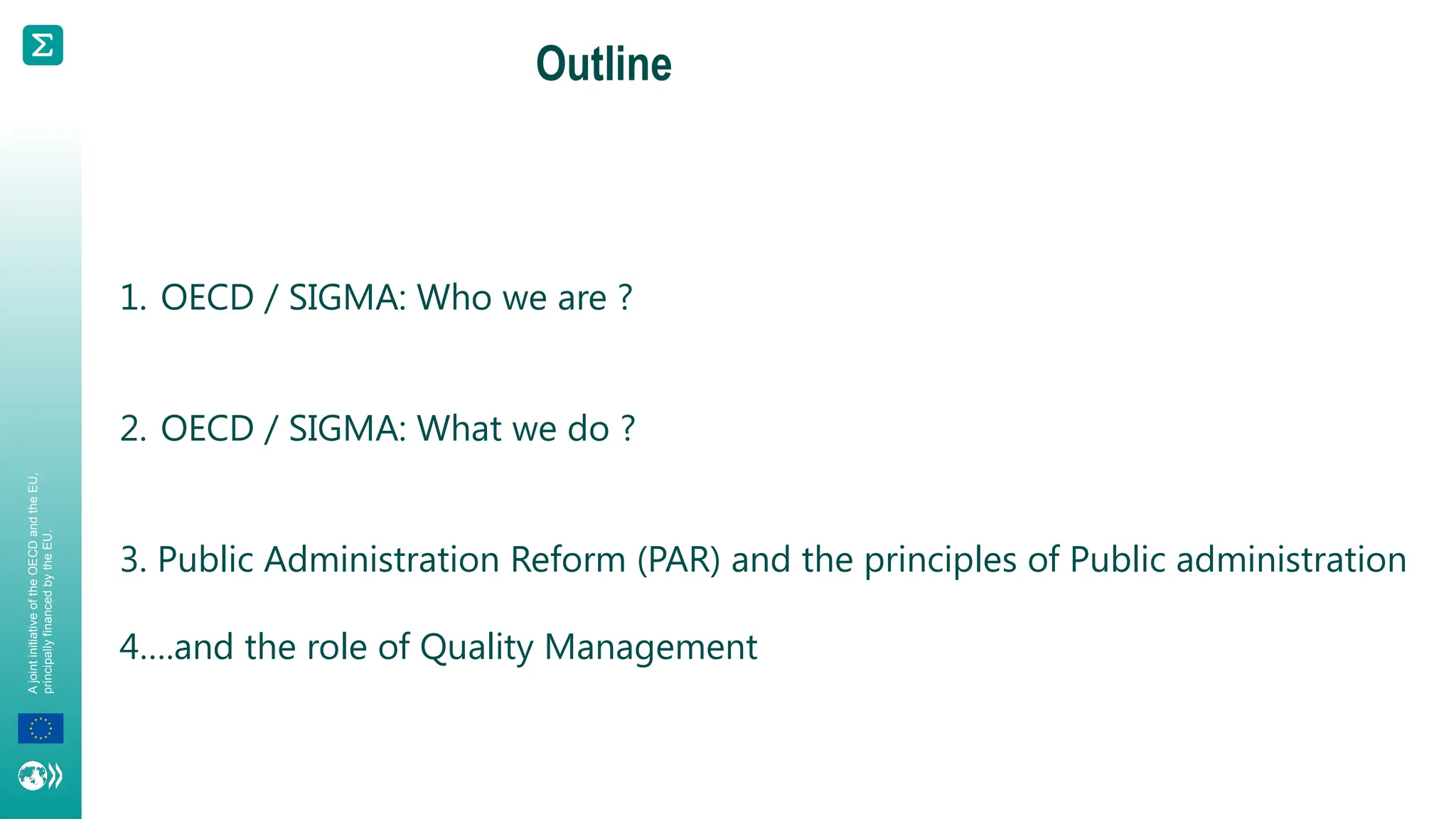 Σ

Outline

1. OECD / SIGMA: Who we are ?

2. OECD / SIGMA: What we do ?

3. Public Administration Reform (PAR) and the principles of Public administration

4....and the role of Quality Management

A joint initiative of the OECD and the EU, principally financed by the EU.